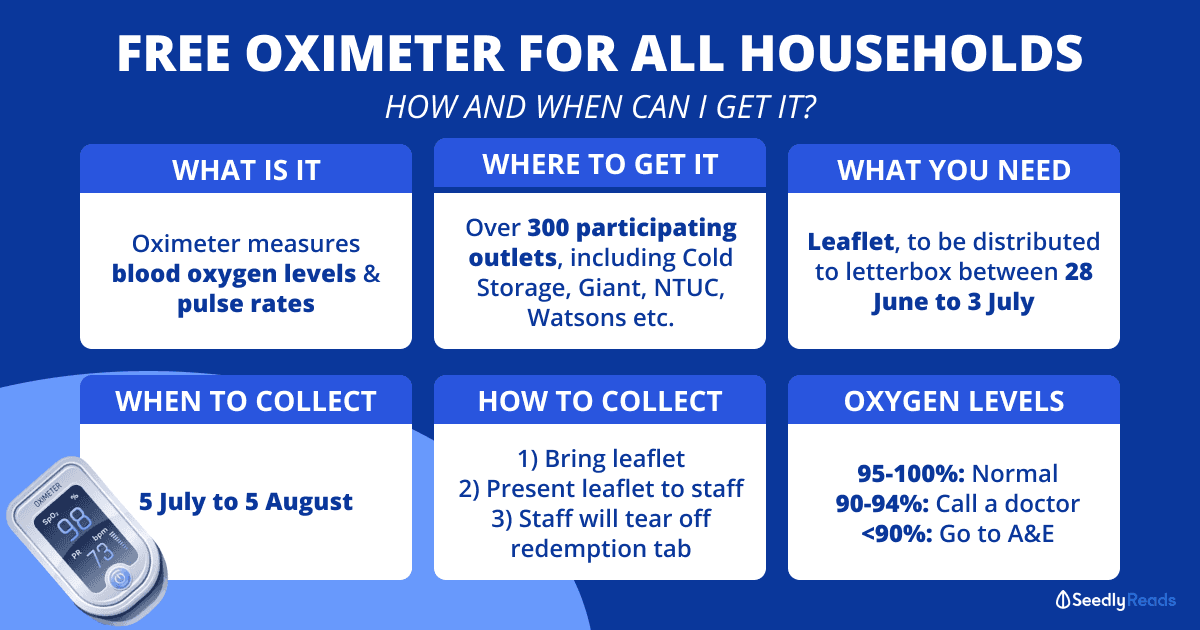 FREE OXIMETER FOR ALL HOUSEHOLDS
HOW AND WHEN CAN I GET IT?

WHAT IS IT

Oximeter measures blood oxygen levels & pulse rates

WHERE TO GET IT

Over 300 participating outlets, including Cold Storage, Giant, NTUC, Watsons etc.

WHAT YOU NEED

Leaflet, to be distributed to letterbox between 28 June to 3 July

WHEN TO COLLECT

5 July to 5 August

OXIMETER
$SpO_2$ %
98
PR bpm
73

HOW TO COLLECT

1) Bring leaflet
2) Present leaflet to staff
3) Staff will tear off redemption tab

OXYGEN LEVELS

95-100%: Normal
90-94%: Call a doctor
<90%: Go to A&E

SeedlyReads